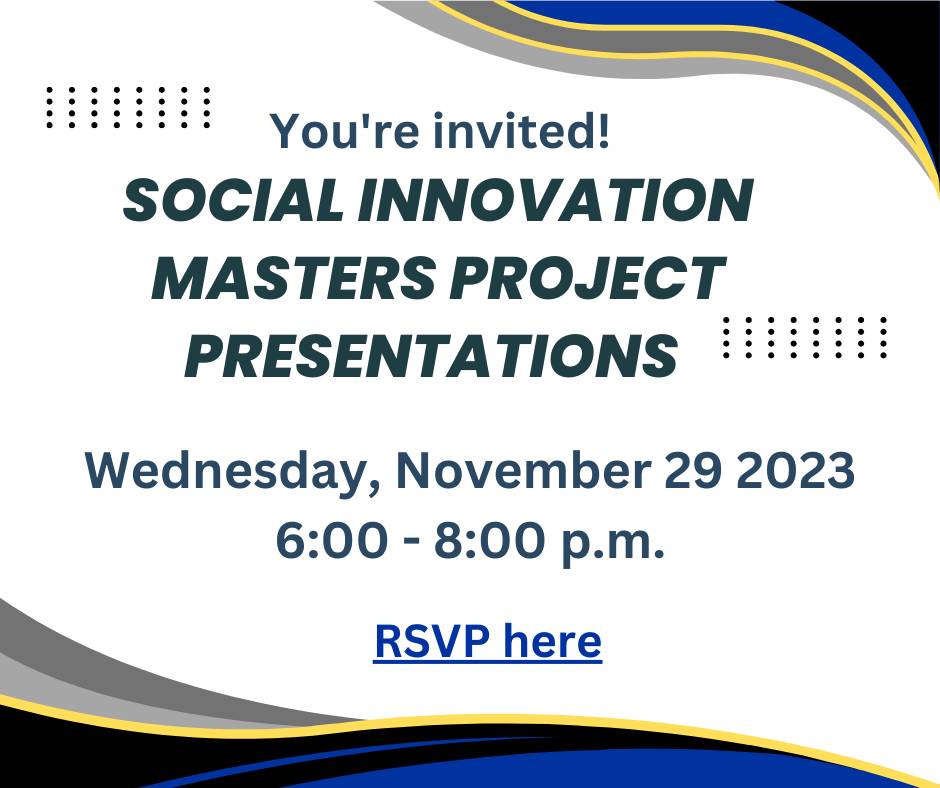 You're invited!
SOCIAL INNOVATION MASTERS PROJECT PRESENTATIONS

Wednesday, November 29 2023
6:00 - 8:00 p.m.

RSVP here